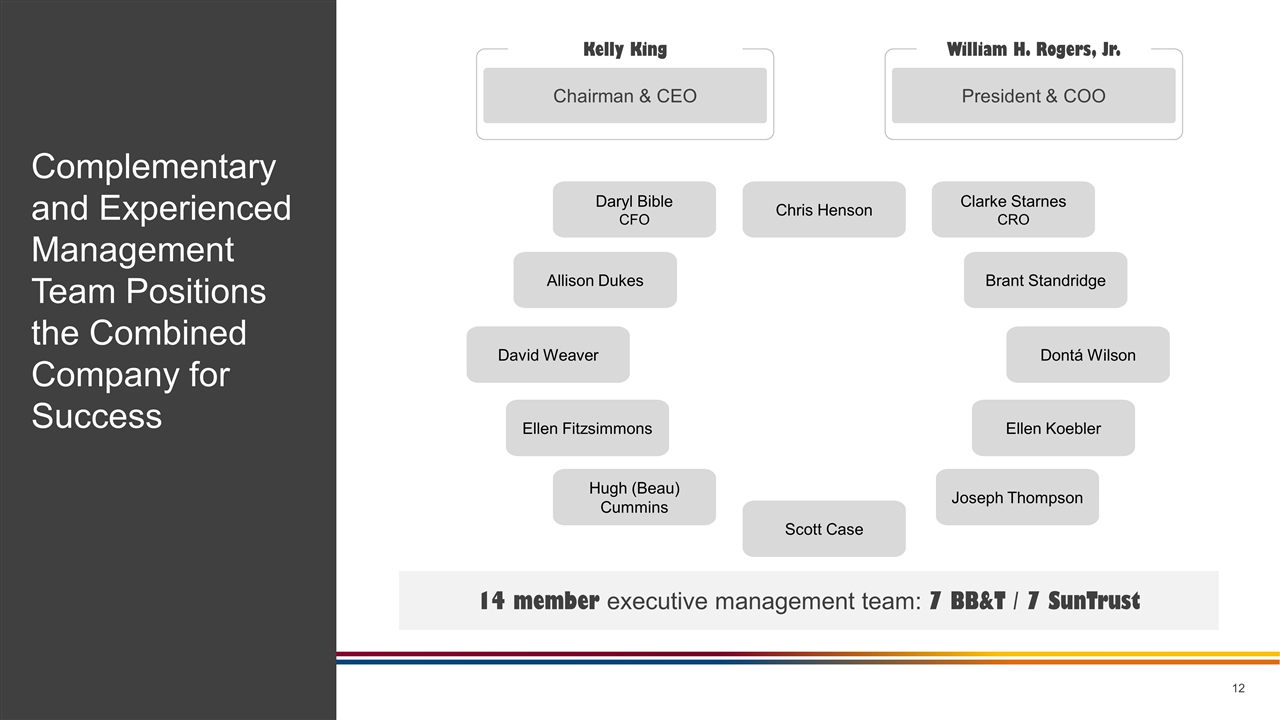 Complementary and Experienced Management Team Positions the Combined Company for Success

Kelly King
Chairman & CEO

William H. Rogers, Jr.
President & COO

Daryl Bible
CFO

Chris Henson

Clarke Starnes
CRO

Allison Dukes

Brant Standridge

David Weaver

Dontá Wilson

Ellen Fitzsimmons

Ellen Koebler

Hugh (Beau) Cummins

Joseph Thompson

Scott Case

14 member executive management team: 7 BB&T / 7 SunTrust

12